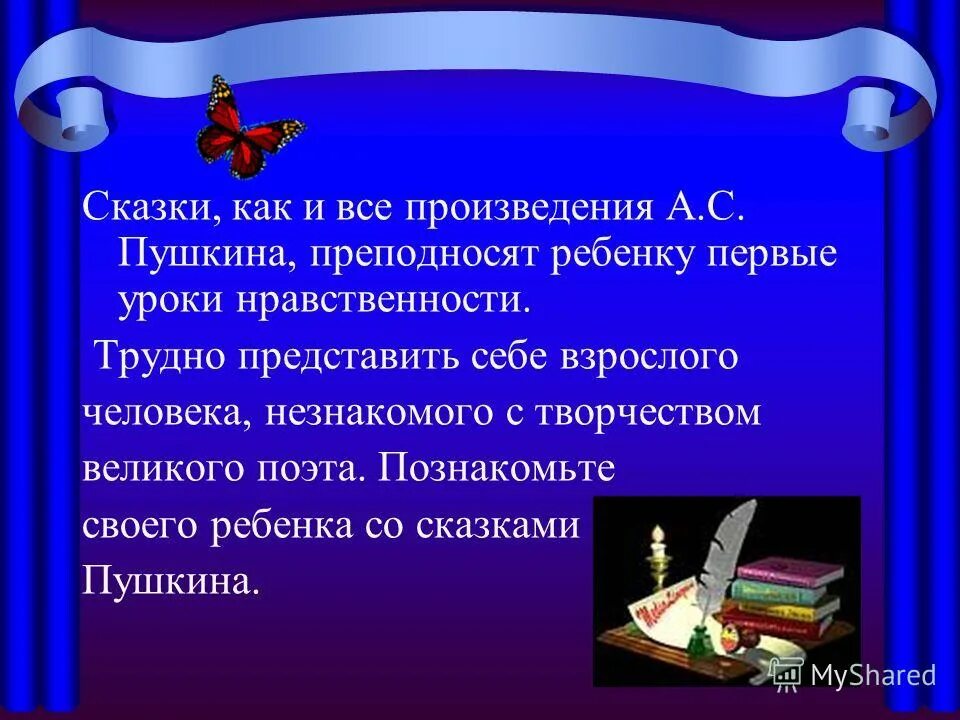 Сказки, как и все произведения А.С. Пушкина, преподносят ребенку первые уроки нравственности.

Трудно представить себе взрослого человека, незнакомого с творчеством великого поэта. Познакомьте своего ребенка со сказками Пушкина.

MyShared